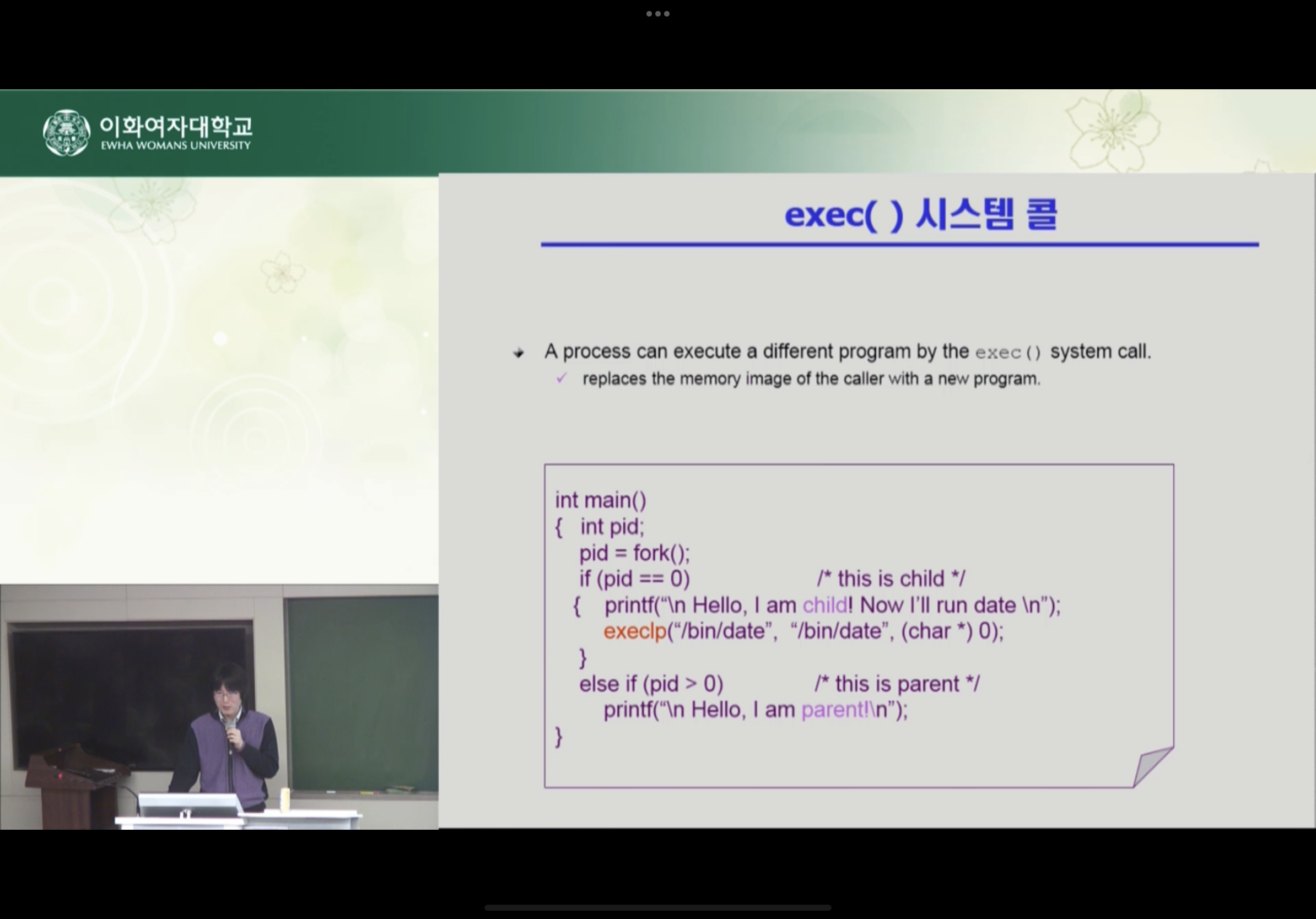 이화여자대학교
EWHA WOMANS UNIVERSITY

exec( ) 시스템 콜

A process can execute a different program by the exec() system call.
replaces the memory image of the caller with a new program.

int main()
{ int pid;
pid = fork();
if (pid == 0) /* this is child */
{ printf("\n Hello, I am child! Now I'll run date \n");
execlp("/bin/date", "/bin/date", (char *) 0);
}
else if (pid > 0) /* this is parent */
printf("\n Hello, I am parent!\n");
}